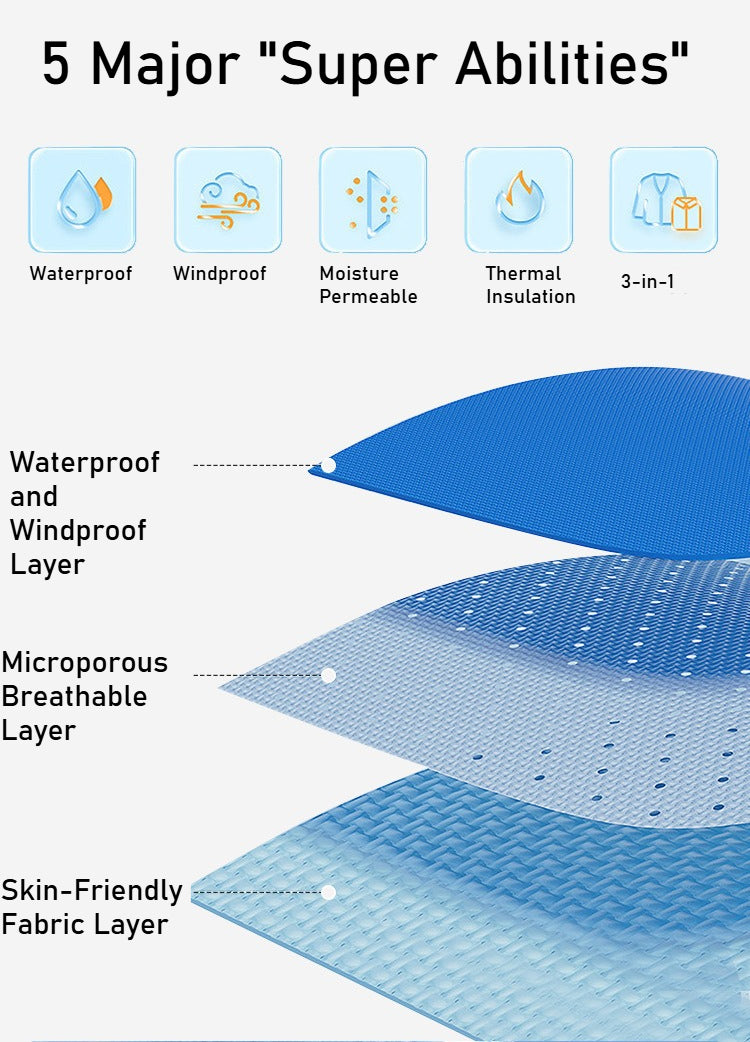 5 Major "Super Abilities"

Waterproof

Windproof

Moisture Permeable

Thermal Insulation

3-in-1

Waterproof and Windproof Layer

Microporous Breathable Layer

Skin-Friendly Fabric Layer